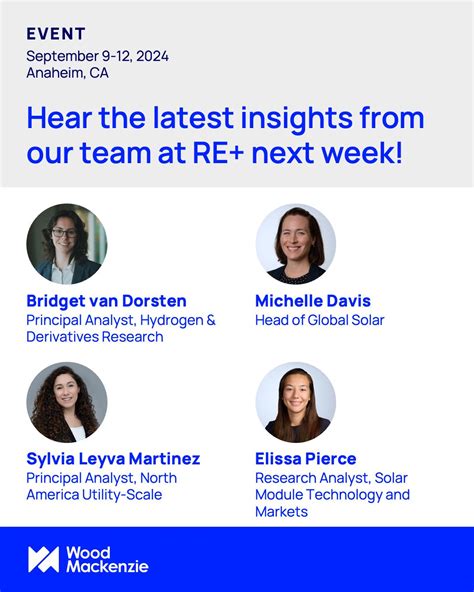 EVENT
September 9-12, 2024
Anaheim, CA

Hear the latest insights from our team at RE+ next week!

Bridget van Dorsten
Principal Analyst, Hydrogen & Derivatives Research

Michelle Davis
Head of Global Solar

Sylvia Leyva Martinez
Principal Analyst, North America Utility-Scale

Elissa Pierce
Research Analyst, Solar Module Technology and Markets

Wood Mackenzie